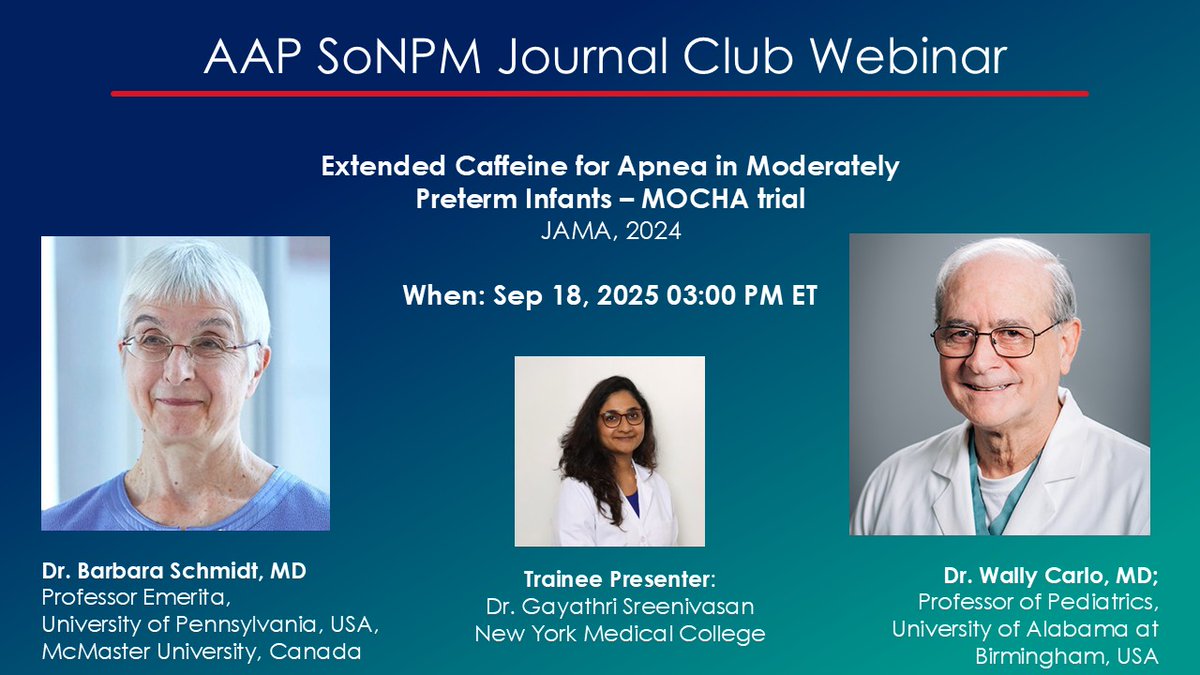 AAP SoNPM Journal Club Webinar

Extended Caffeine for Apnea in Moderately Preterm Infants – MOCHA trial
JAMA, 2024

When: Sep 18, 2025 03:00 PM ET

Dr. Barbara Schmidt, MD
Professor Emerita,
University of Pennsylvania, USA,
McMaster University, Canada

Trainee Presenter:
Dr. Gayathri Sreenivasan
New York Medical College

Dr. Wally Carlo, MD;
Professor of Pediatrics,
University of Alabama at Birmingham, USA